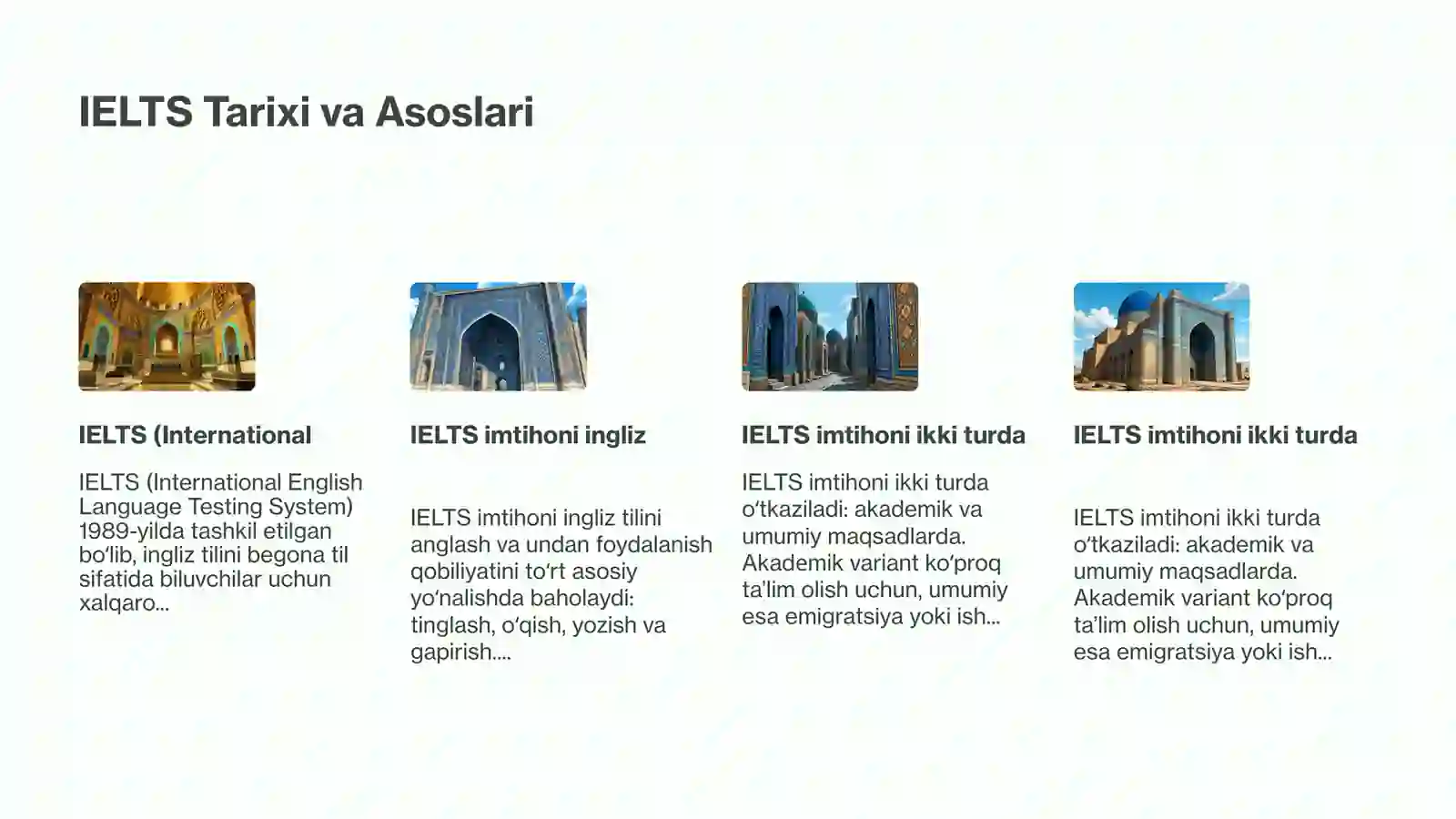 IELTS Tarixi va Asoslari

IELTS (International

IELTS (International English Language Testing System) 1989-yilda tashkil etilgan bo‘lib, ingliz tilini begona til sifatida biluvchilar uchun xalqaro...

IELTS imtihoni ingliz

IELTS imtihoni ingliz tilini anglash va undan foydalanish qobiliyatini to‘rt asosiy yo‘nalishda baholaydi: tinglash, o‘qish, yozish va gapirish....

IELTS imtihoni ikki turda

IELTS imtihoni ikki turda o‘tkaziladi: akademik va umumiy maqsadlarda. Akademik variant ko‘proq ta’lim olish uchun, umumiy esa emigratsiya yoki ish...

IELTS imtihoni ikki turda

IELTS imtihoni ikki turda o‘tkaziladi: akademik va umumiy maqsadlarda. Akademik variant ko‘proq ta’lim olish uchun, umumiy esa emigratsiya yoki ish...